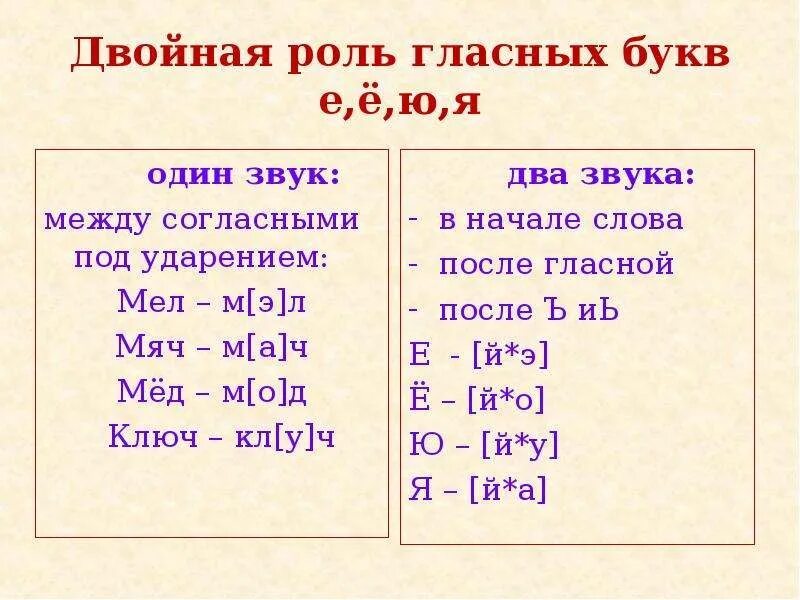 Двойная роль гласных букв е,ё,ю,я

один звук:
между согласными под ударением:
Мел – м[э]л
Мяч – м[а]ч
Мёд – м[о]д
Ключ – кл[у]ч

два звука:
- в начале слова
- после гласной
- после Ъ иЬ
Е - [й*э]
Ё – [й*о]
Ю – [й*у]
Я – [й*а]